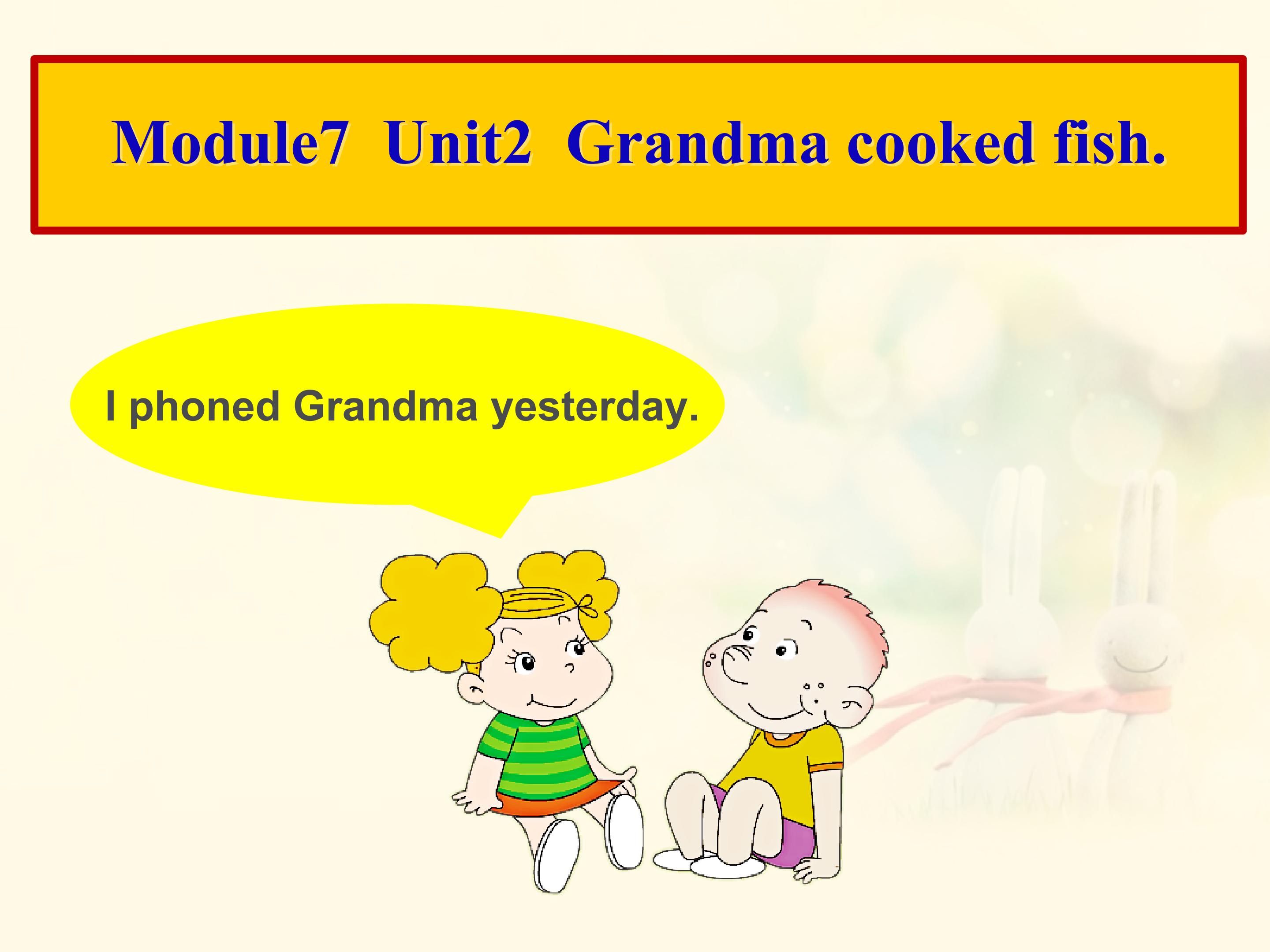 Module7 Unit2 Grandma cooked fish.

I phoned Grandma yesterday.